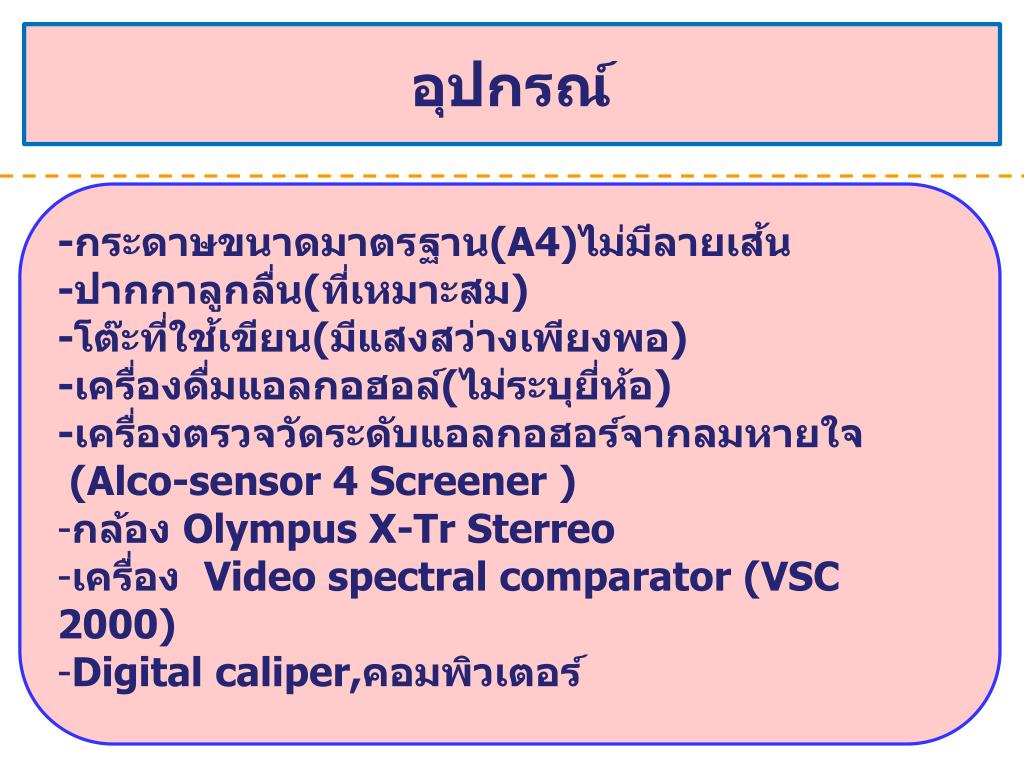 อุปกรณ์

-กระดาษขนาดมาตรฐาน(A4)ไม่มีลายเส้น
-ปากกาลูกลื่น(ที่เหมาะสม)
-โต๊ะที่ใช้เขียน(มีแสงสว่างเพียงพอ)
-เครื่องดื่มแอลกอฮอล์(ไม่ระบุยี่ห้อ)
-เครื่องตรวจวัดระดับแอลกอฮอร์จากลมหายใจ (Alco-sensor 4 Screener )
-กล้อง Olympus X-Tr Sterreo
-เครื่อง Video spectral comparator (VSC 2000)
-Digital caliper,คอมพิวเตอร์